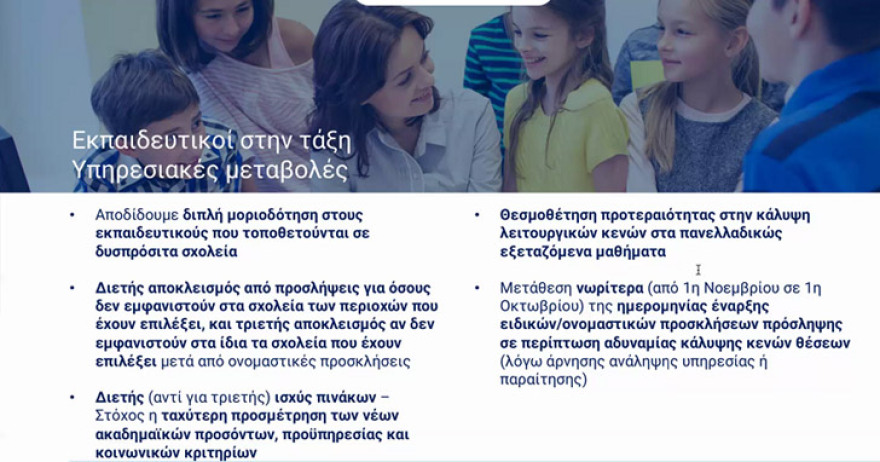 Εκπαιδευτικοί στην τάξη
Υπηρεσιακές μεταβολές

• Αποδίδουμε διπλή μοριοδότηση στους εκπαιδευτικούς που τοποθετούνται σε δυσπρόσιτα σχολεία

• Διετής αποκλεισμός από προσλήψεις για όσους δεν εμφανιστούν στα σχολεία των περιοχών που έχουν επιλέξει, και τριετής αποκλεισμός αν δεν εμφανιστούν στα ίδια τα σχολεία που έχουν επιλέξει μετά από ονομαστικές προσκλήσεις

• Διετής (αντί για τριετής) ισχύς πινάκων – Στόχος η ταχύτερη προσμέτρηση των νέων ακαδημαϊκών προσόντων, προϋπηρεσίας και κοινωνικών κριτηρίων

• Θεσμοθέτηση προτεραιότητας στην κάλυψη λειτουργικών κενών στα πανελλαδικώς εξεταζόμενα μαθήματα

• Μετάθεση νωρίτερα (από 1η Νοεμβρίου σε 1η Οκτωβρίου) της ημερομηνίας έναρξης ειδικών/ονομαστικών προσκλήσεων πρόσληψης σε περίπτωση αδυναμίας κάλυψης κενών θέσεων (λόγω άρνησης ανάληψης υπηρεσίας ή παραίτησης)